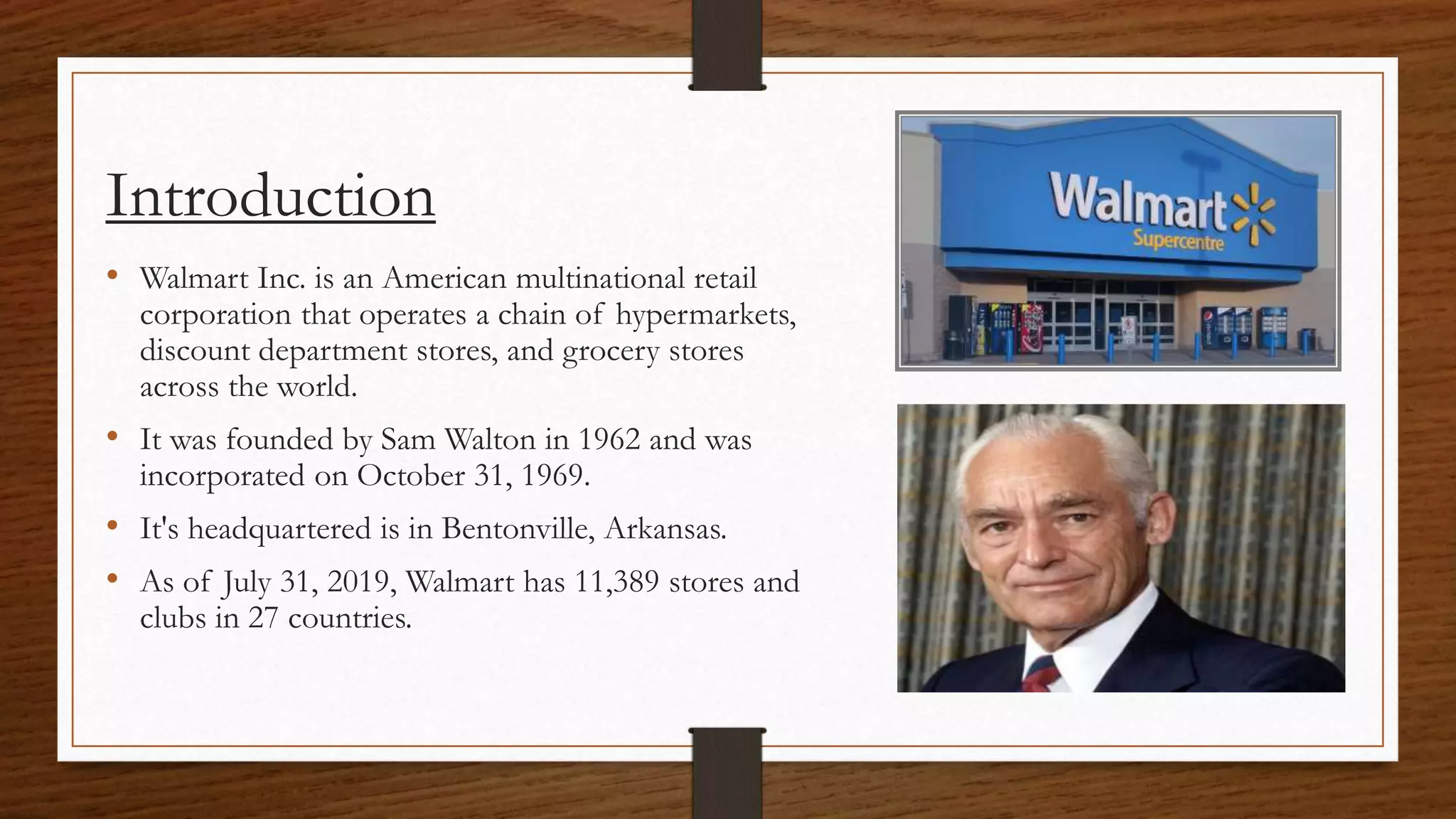 Introduction

• Walmart Inc. is an American multinational retail corporation that operates a chain of hypermarkets, discount department stores, and grocery stores across the world.

• It was founded by Sam Walton in 1962 and was incorporated on October 31, 1969.

• It's headquartered is in Bentonville, Arkansas.

• As of July 31, 2019, Walmart has 11,389 stores and clubs in 27 countries.

Walmart
Supercentre